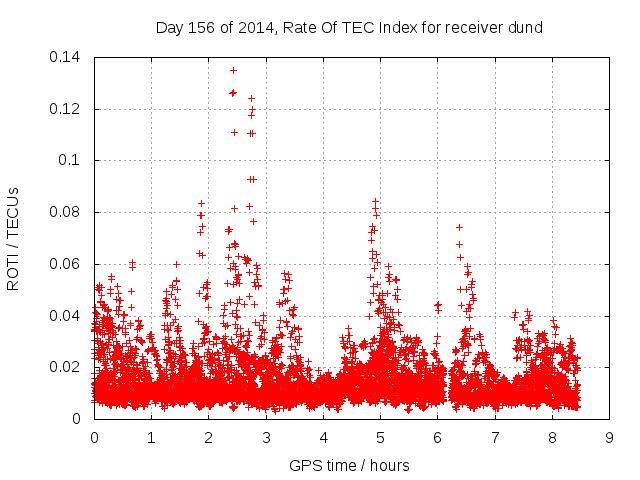 Day 156 of 2014, Rate Of TEC Index for receiver dund

ROTI / TECUs

0.14
0.12
0.1
0.08
0.06
0.04
0.02
0

0 1 2 3 4 5 6 7 8 9

GPS time / hours